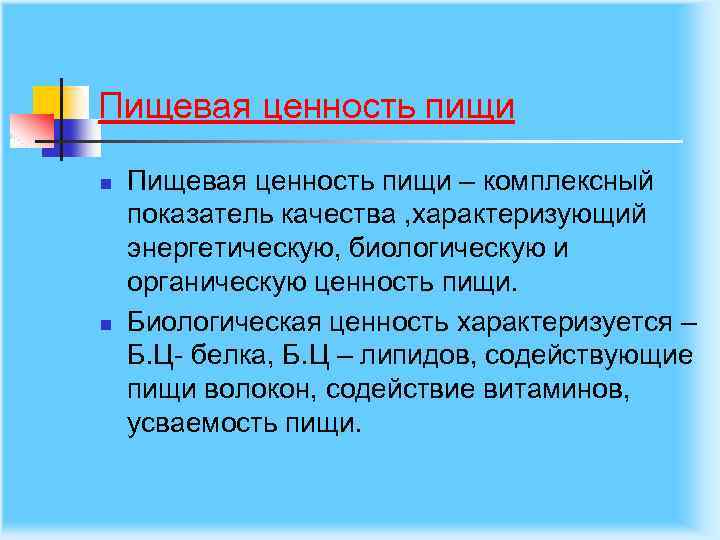 Пищевая ценность пищи

Пищевая ценность пищи – комплексный показатель качества ,характеризующий энергетическую, биологическую и органическую ценность пищи.

Биологическая ценность характеризуется – Б.Ц- белка, Б.Ц – липидов, содействующие пищи волокон, содействие витаминов, усваемость пищи.